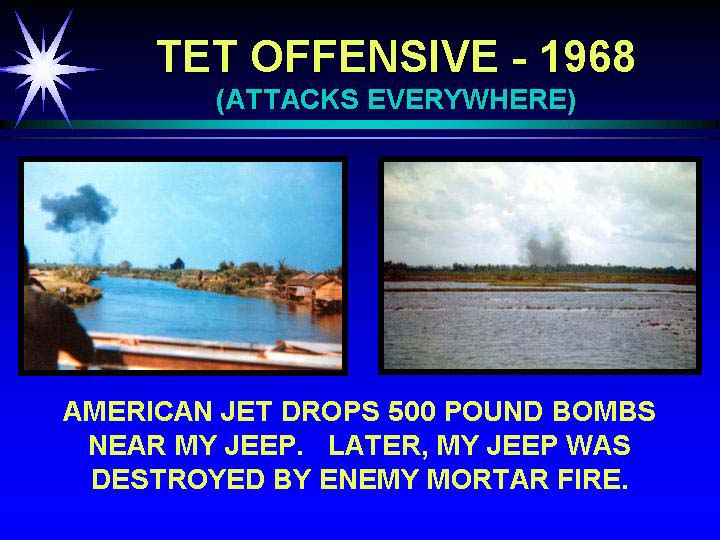 TET OFFENSIVE - 1968
(ATTACKS EVERYWHERE)

AMERICAN JET DROPS 500 POUND BOMBS NEAR MY JEEP. LATER, MY JEEP WAS DESTROYED BY ENEMY MORTAR FIRE.